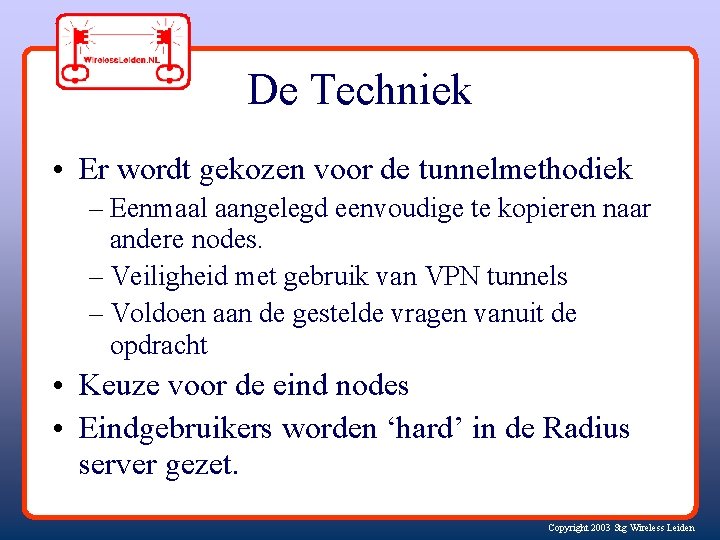 WirelessLeiden.NL

De Techniek

• Er wordt gekozen voor de tunnelmethodiek
– Eenmaal aangelegd eenvoudige te kopieren naar andere nodes.
– Veiligheid met gebruik van VPN tunnels
– Voldoen aan de gestelde vragen vanuit de opdracht
• Keuze voor de eind nodes
• Eindgebruikers worden ‘hard’ in de Radius server gezet.

Copyright 2003 Stg Wireless Leiden